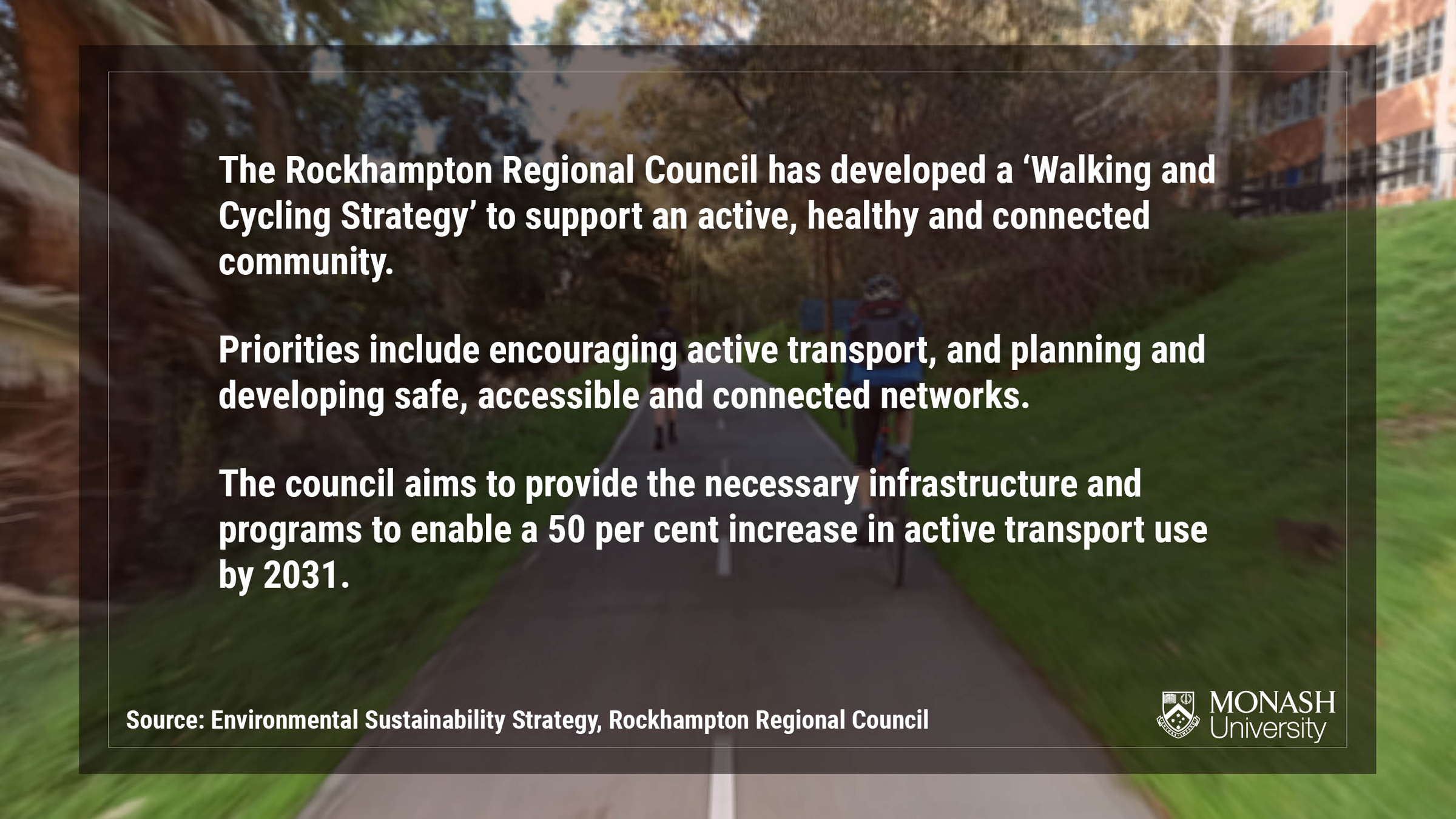 The Rockhampton Regional Council has developed a ‘Walking and Cycling Strategy’ to support an active, healthy and connected community.

Priorities include encouraging active transport, and planning and developing safe, accessible and connected networks.

The council aims to provide the necessary infrastructure and programs to enable a 50 per cent increase in active transport use by 2031.

Source: Environmental Sustainability Strategy, Rockhampton Regional Council

MONASH University